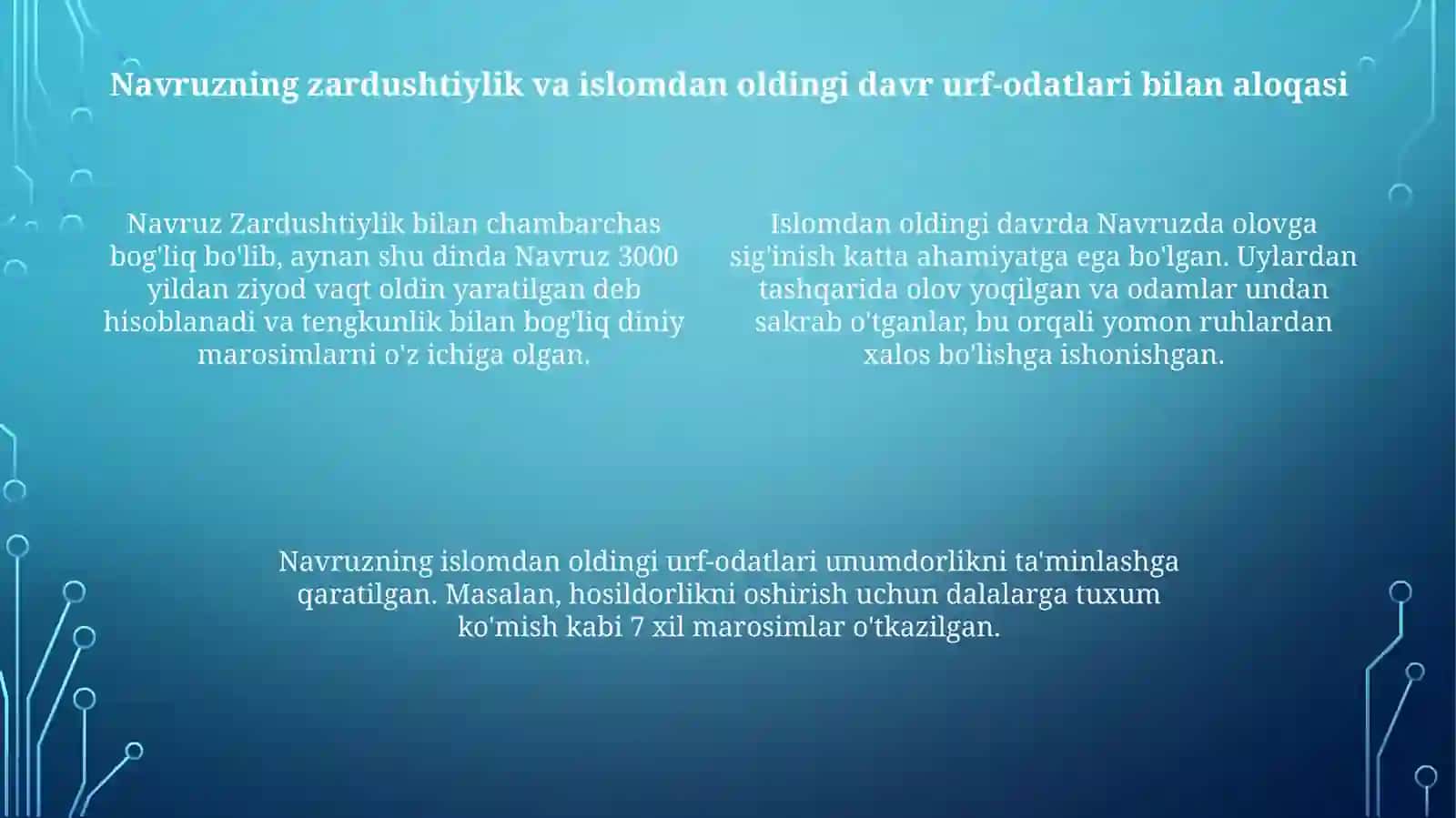 Navruzning zardushtiylik va islomdan oldingi davr urf-odatlari bilan aloqasi

Navruz Zardushtiylik bilan chambarchas bog'liq bo'lib, aynan shu dinda Navruz 3000 yildan ziyod vaqt oldin yaratilgan deb hisoblanadi va tengkunlik bilan bog'liq diniy marosimlarni o'z ichiga olgan.

Islomdan oldingi davrda Navruzda olovga sig'inish katta ahamiyatga ega bo'lgan. Uylardan tashqarida olov yoqilgan va odamlar undan sakrab o'tganlar, bu orqali yomon ruhlardan xalos bo'lishga ishonishgan.

Navruzning islomdan oldingi urf-odatlari unumdorlikni ta'minlashga qaratilgan. Masalan, hosildorlikni oshirish uchun dalalarga tuxum ko'mish kabi 7 xil marosimlar o'tkazilgan.